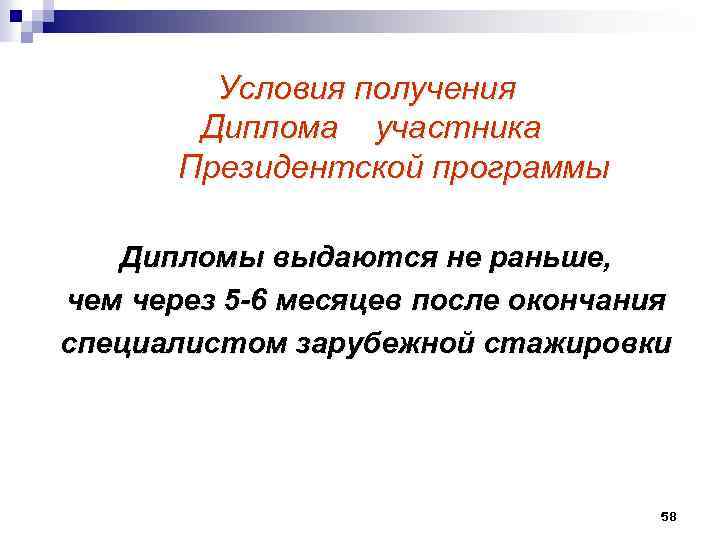 Условия получения Диплома участника Президентской программы

Дипломы выдаются не раньше, чем через 5-6 месяцев после окончания специалистом зарубежной стажировки

58